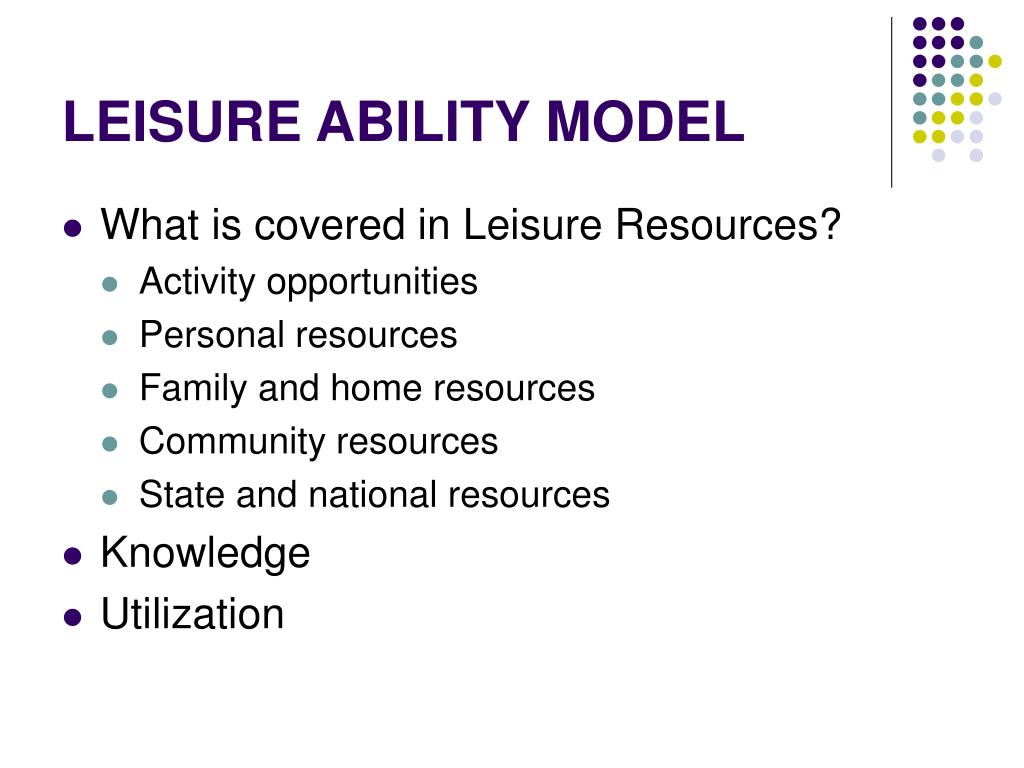 LEISURE ABILITY MODEL

- What is covered in Leisure Resources?
  - Activity opportunities
  - Personal resources
  - Family and home resources
  - Community resources
  - State and national resources
- Knowledge
- Utilization